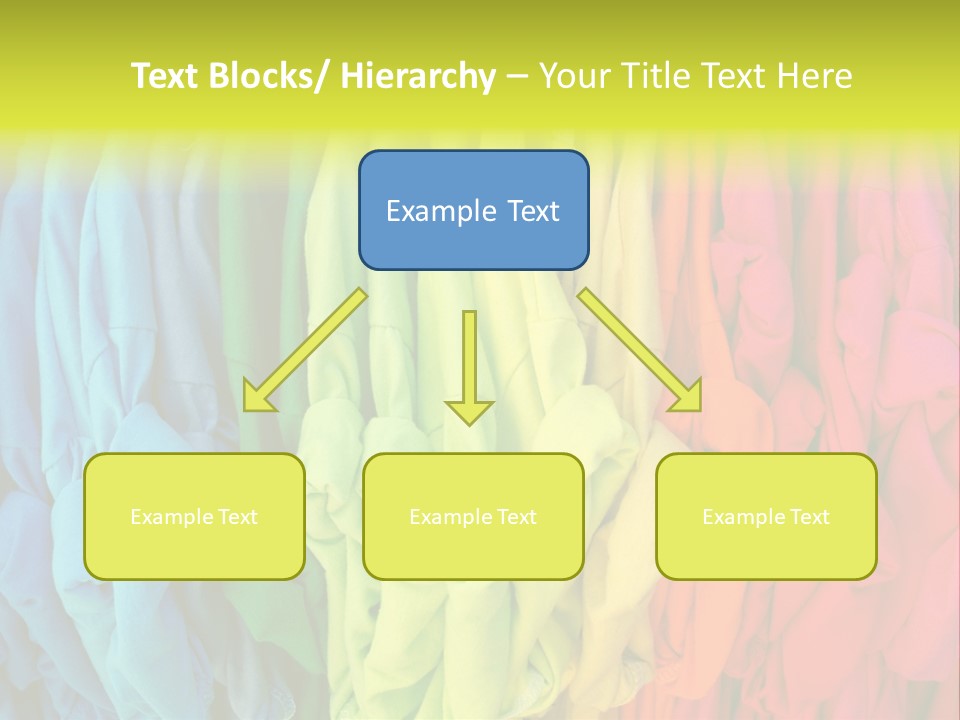 Text Blocks/ Hierarchy – Your Title Text Here

Example Text

Example Text

Example Text

Example Text